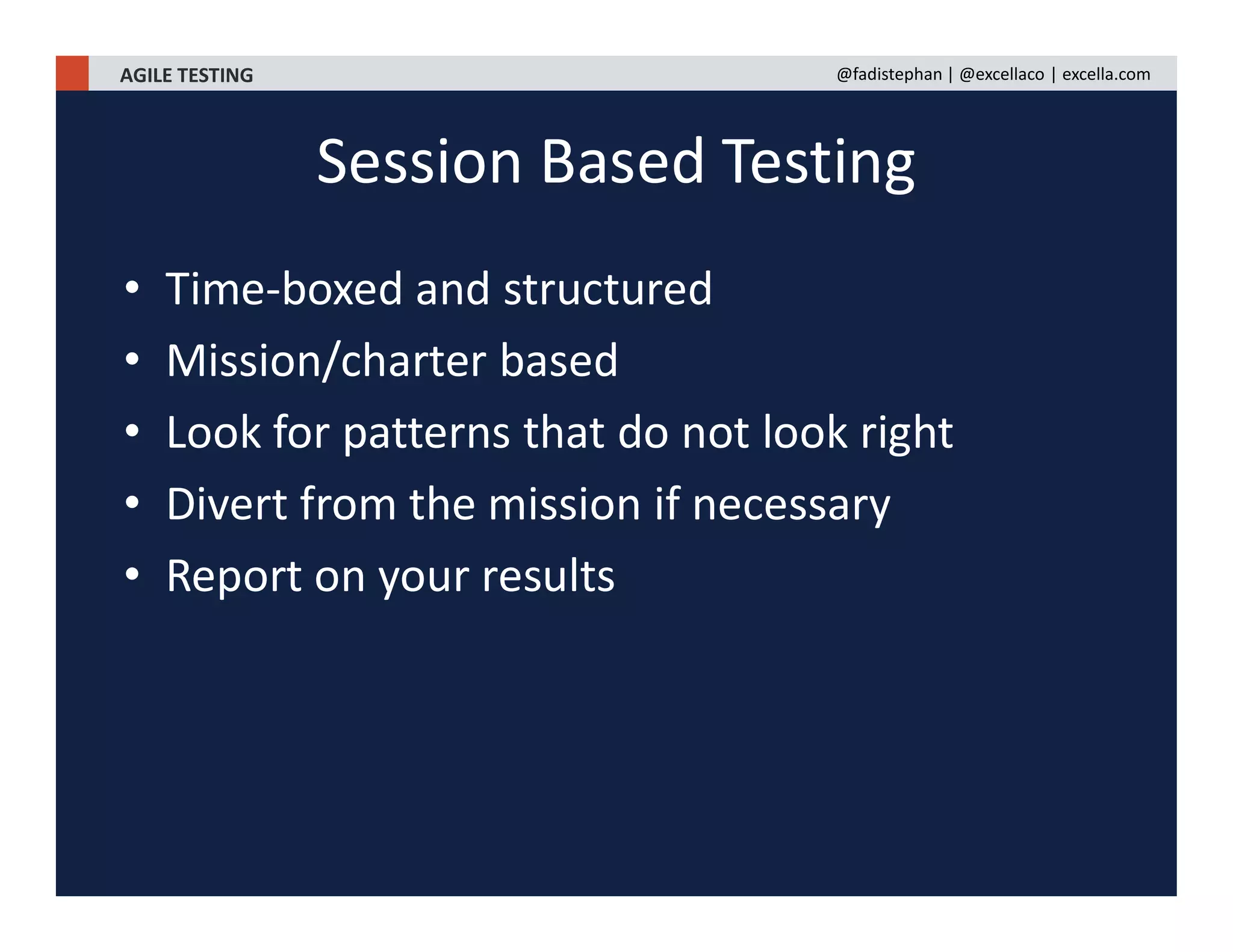 AGILE TESTING

@fadistephan | @excellaco | excella.com

Session Based Testing

• Time-boxed and structured
• Mission/charter based
• Look for patterns that do not look right
• Divert from the mission if necessary
• Report on your results